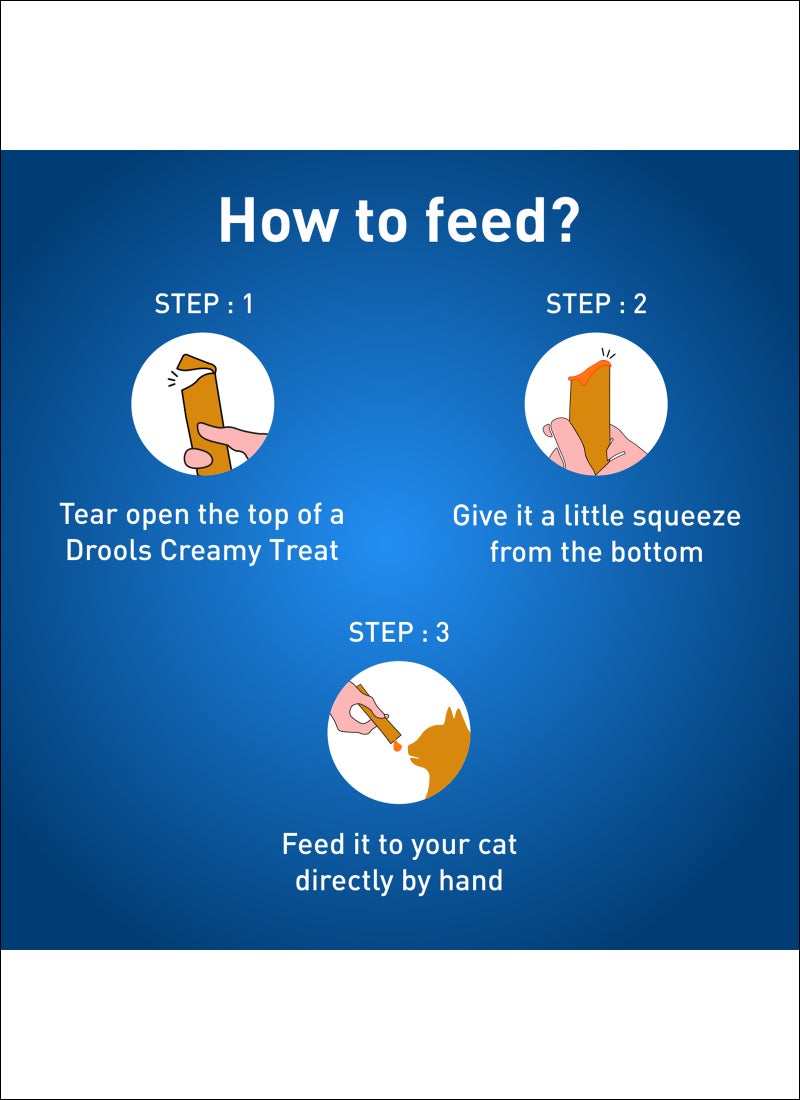 How to feed?

STEP : 1

Tear open the top of a Drools Creamy Treat

STEP : 2

Give it a little squeeze from the bottom

STEP : 3

Feed it to your cat directly by hand